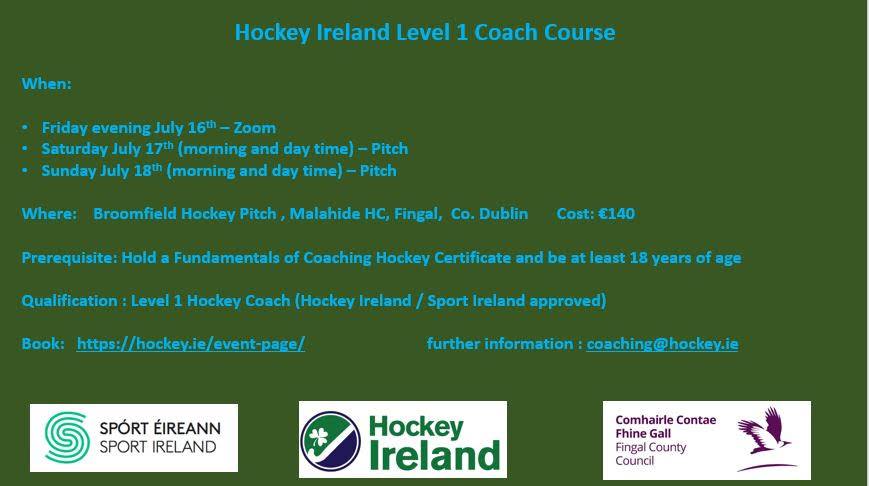 Hockey Ireland Level 1 Coach Course

When:

• Friday evening July 16th – Zoom
• Saturday July 17th (morning and day time) – Pitch
• Sunday July 18th (morning and day time) – Pitch

Where: Broomfield Hockey Pitch , Malahide HC, Fingal, Co. Dublin Cost: €140

Prerequisite: Hold a Fundamentals of Coaching Hockey Certificate and be at least 18 years of age

Qualification : Level 1 Hockey Coach (Hockey Ireland / Sport Ireland approved)

Book: https://hockey.ie/event-page/ further information : coaching@hockey.ie

SPÓRT ÉIREANN
SPORT IRELAND

Hockey Ireland

Comhairle Contae Fhine Gall
Fingal County Council